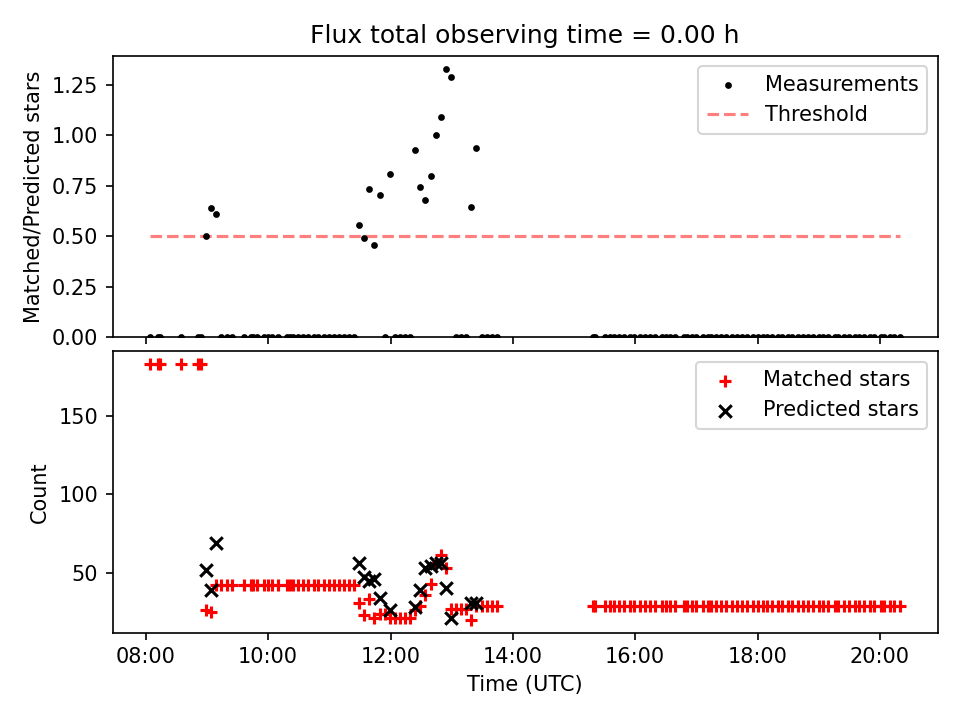 Flux total observing time = 0.00 h

Matched/Predicted stars

1.25
1.00
0.75
0.50
0.25
0.00

Measurements
Threshold

Count

150
100
50

Matched stars
Predicted stars

08:00
10:00
12:00
14:00
16:00
18:00
20:00

Time (UTC)